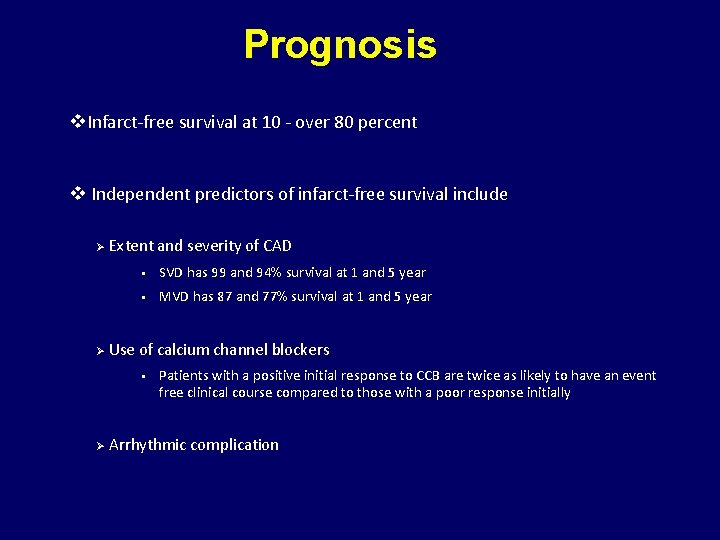 Prognosis

❖ Infarct-free survival at 10 - over 80 percent

❖ Independent predictors of infarct-free survival include

➢ Extent and severity of CAD

▪ SVD has 99 and 94% survival at 1 and 5 year

▪ MVD has 87 and 77% survival at 1 and 5 year

➢ Use of calcium channel blockers

▪ Patients with a positive initial response to CCB are twice as likely to have an event free clinical course compared to those with a poor response initially

➢ Arrhythmic complication